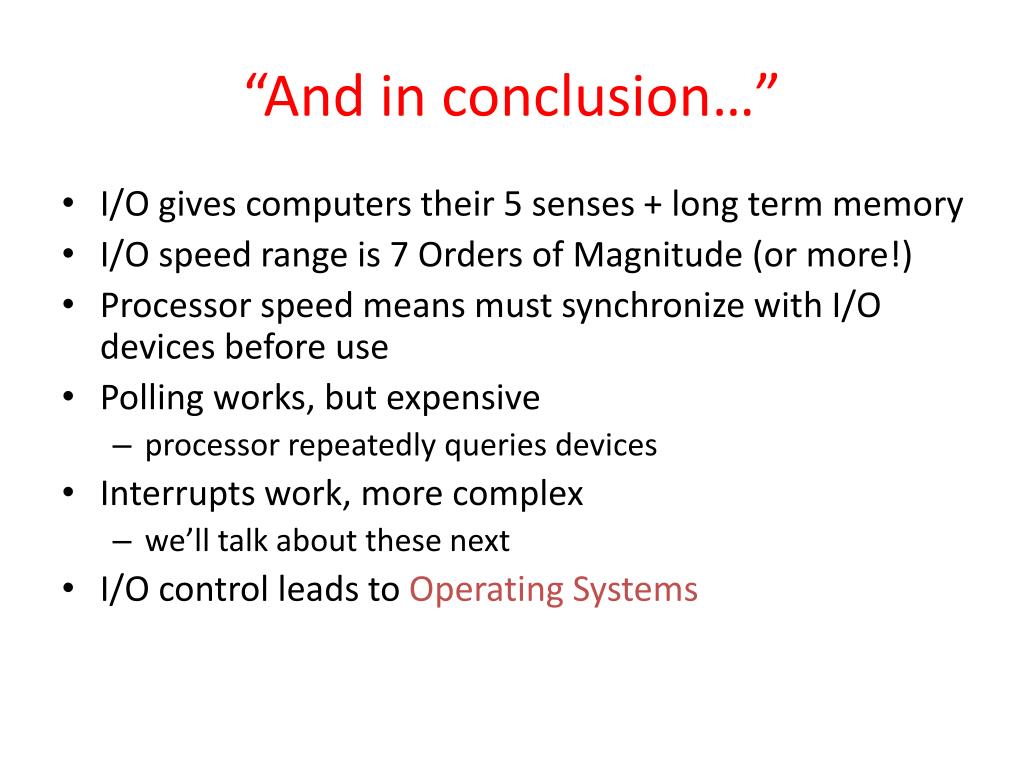 “And in conclusion…”

• I/O gives computers their 5 senses + long term memory
• I/O speed range is 7 Orders of Magnitude (or more!)
• Processor speed means must synchronize with I/O devices before use
• Polling works, but expensive
– processor repeatedly queries devices
• Interrupts work, more complex
– we’ll talk about these next
• I/O control leads to Operating Systems